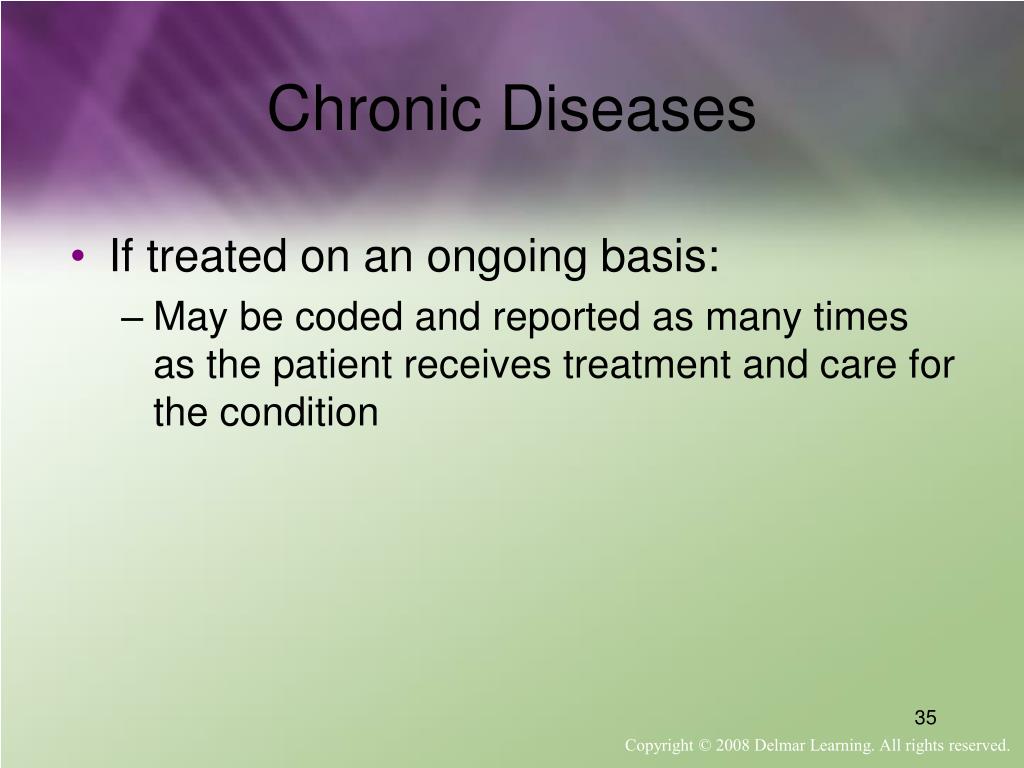 Chronic Diseases

• If treated on an ongoing basis:
– May be coded and reported as many times as the patient receives treatment and care for the condition

35

Copyright © 2008 Delmar Learning. All rights reserved.